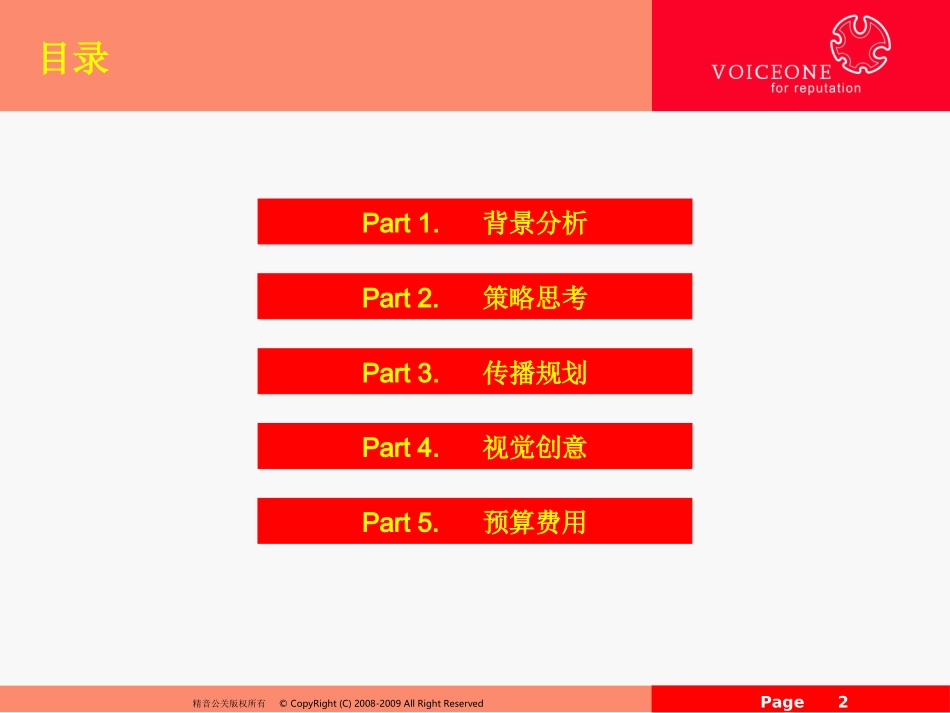 目录

VOICEONE
for reputation

Part 1. 背景分析

Part 2. 策略思考

Part 3. 传播规划

Part 4. 视觉创意

Part 5. 预算费用

精音公关版权所有 © CopyRight (C) 2008-2009 All Right Reserved

Page 2